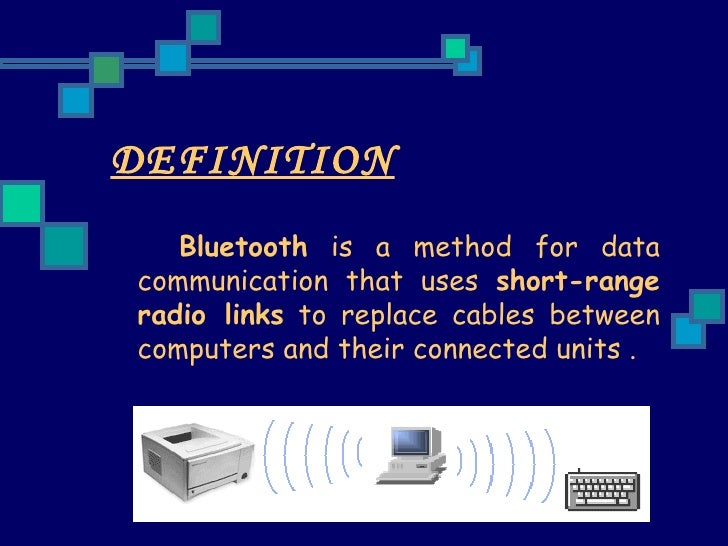 DEFINITION

Bluetooth is a method for data communication that uses short-range radio links to replace cables between computers and their connected units .